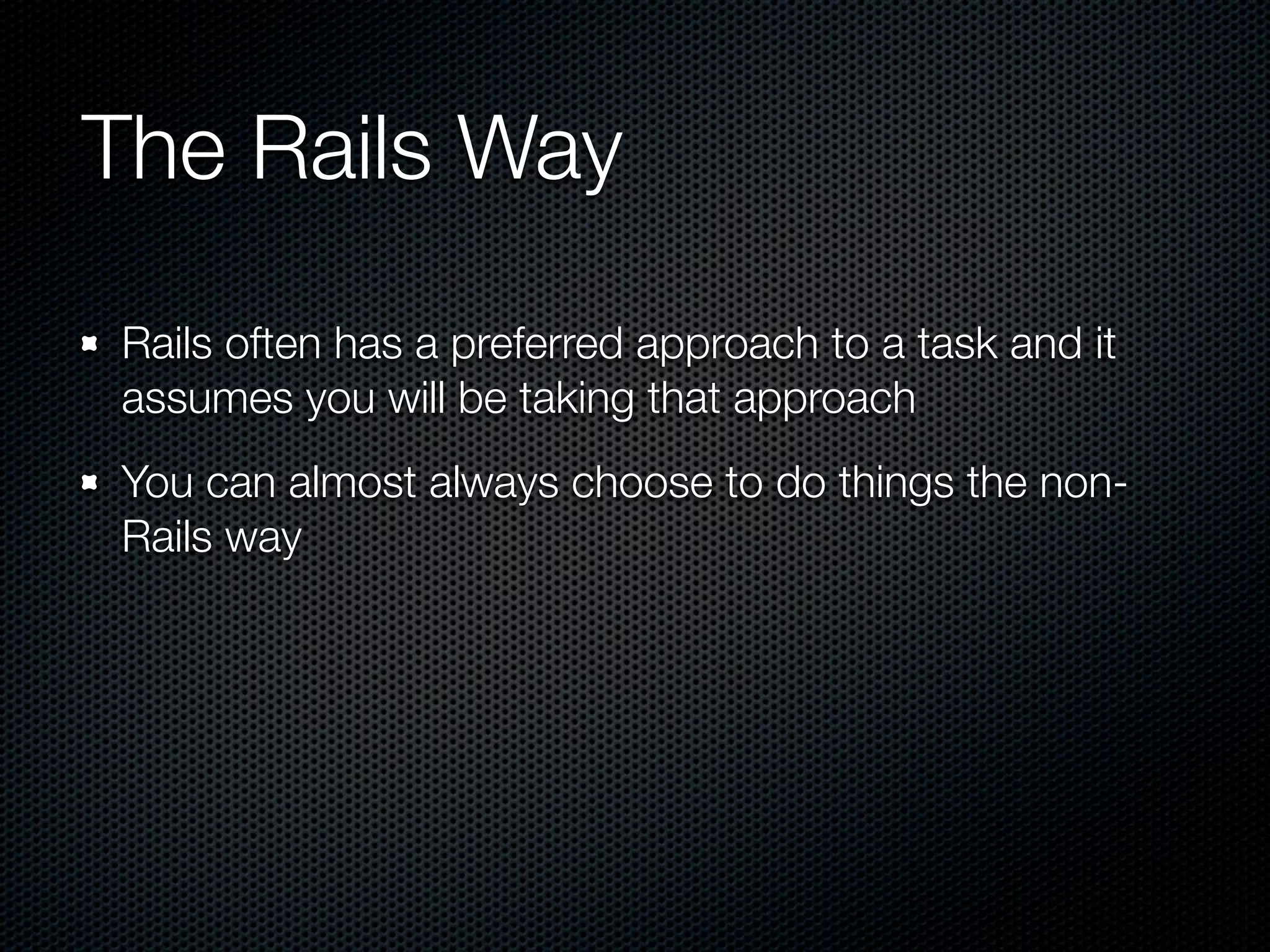 The Rails Way

- Rails often has a preferred approach to a task and it assumes you will be taking that approach

- You can almost always choose to do things the non-Rails way